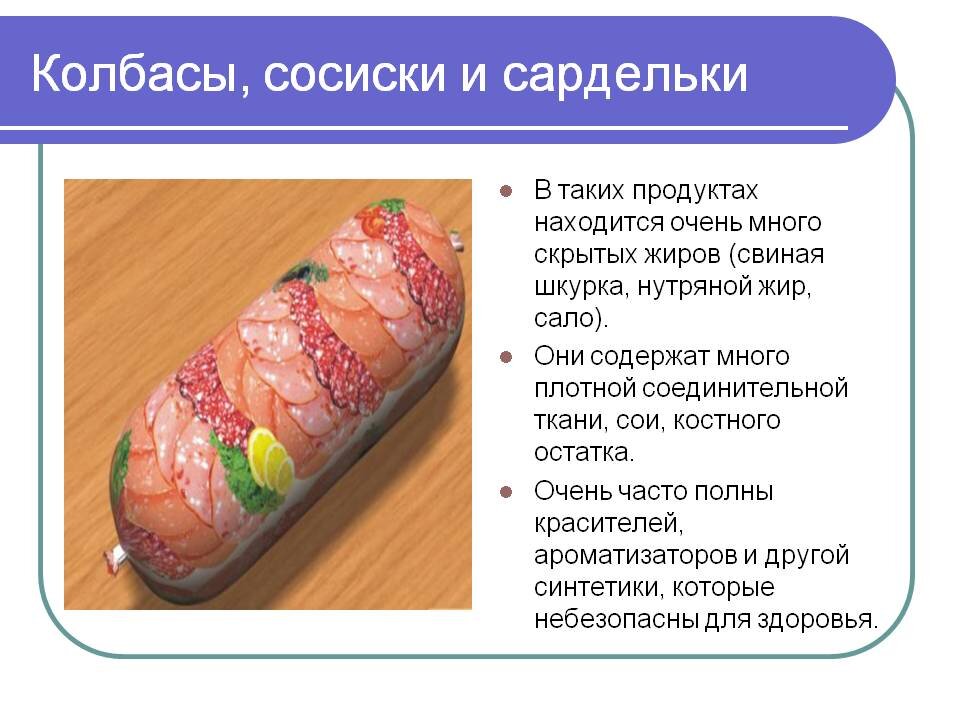 Колбасы, сосиски и сардельки

- В таких продуктах находится очень много скрытых жиров (свиная шкурка, нутряной жир, сало).
- Они содержат много плотной соединительной ткани, сои, костного остатка.
- Очень часто полны красителей, ароматизаторов и другой синтетики, которые небезопасны для здоровья.